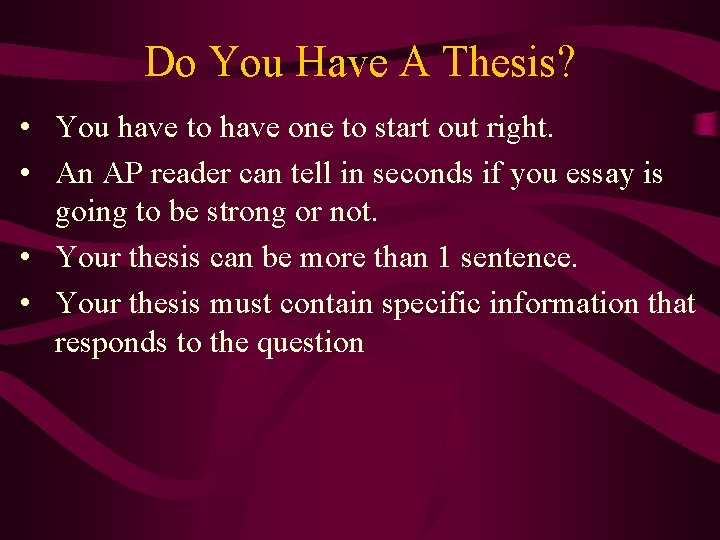 Do You Have A Thesis?

• You have to have one to start out right.
• An AP reader can tell in seconds if you essay is going to be strong or not.
• Your thesis can be more than 1 sentence.
• Your thesis must contain specific information that responds to the question